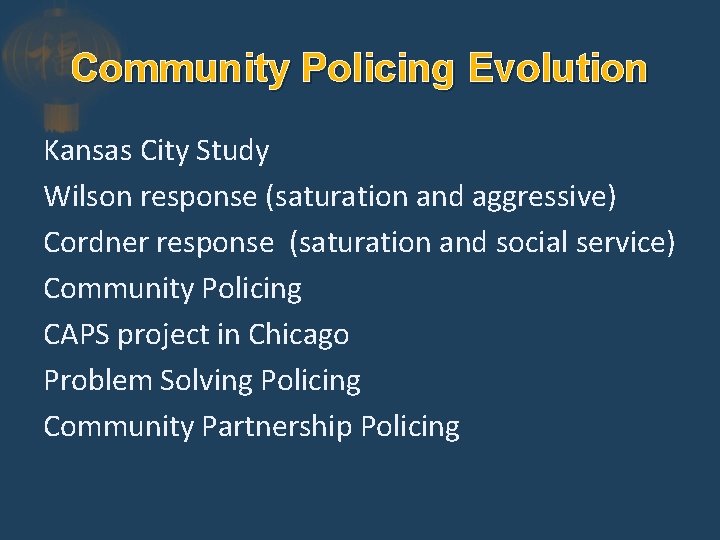 Community Policing Evolution

Kansas City Study

Wilson response (saturation and aggressive)

Cordner response (saturation and social service)

Community Policing

CAPS project in Chicago

Problem Solving Policing

Community Partnership Policing